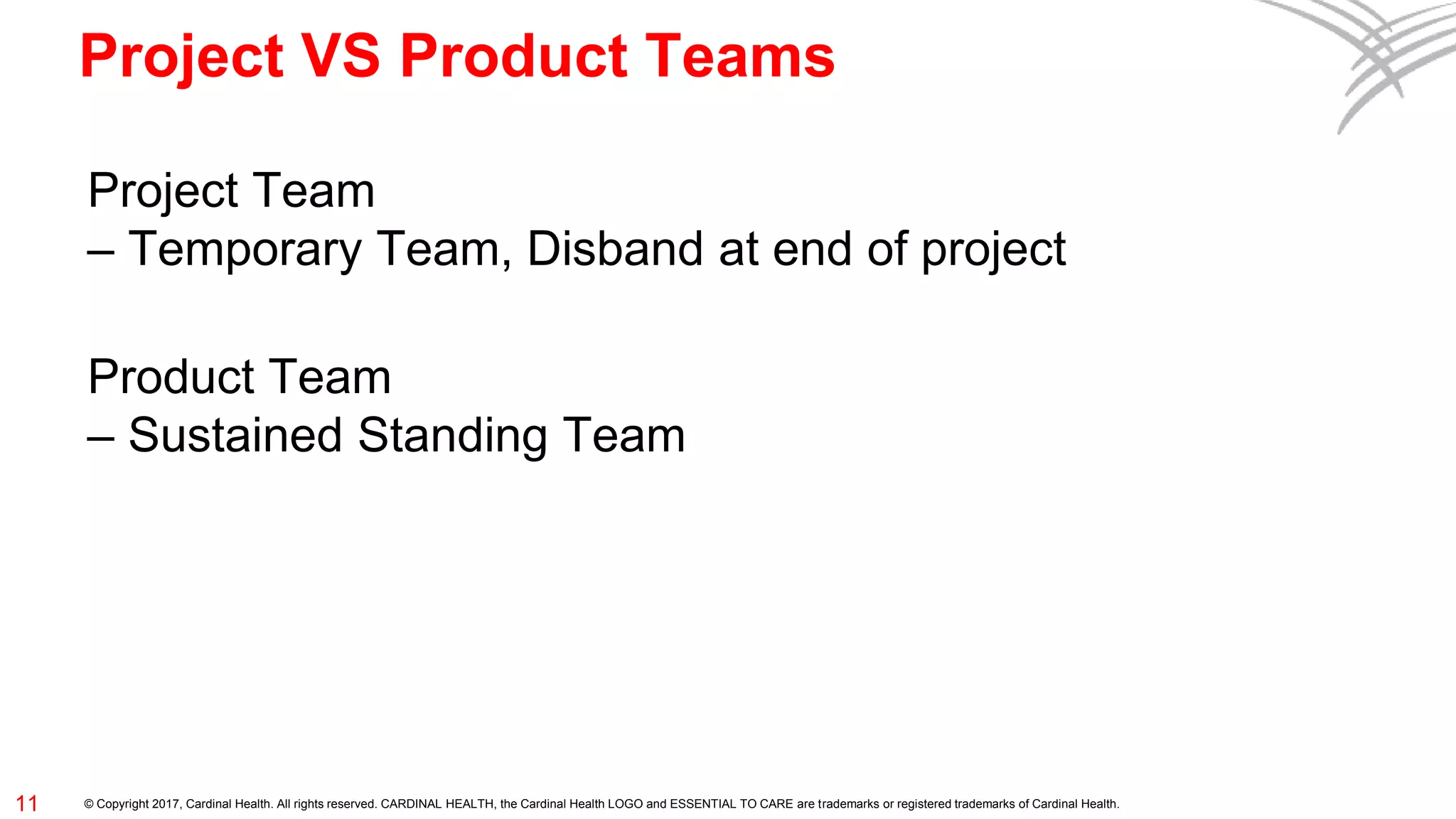 Project VS Product Teams

Project Team
– Temporary Team, Disband at end of project

Product Team
– Sustained Standing Team

11

© Copyright 2017, Cardinal Health. All rights reserved. CARDINAL HEALTH, the Cardinal Health LOGO and ESSENTIAL TO CARE are trademarks or registered trademarks of Cardinal Health.